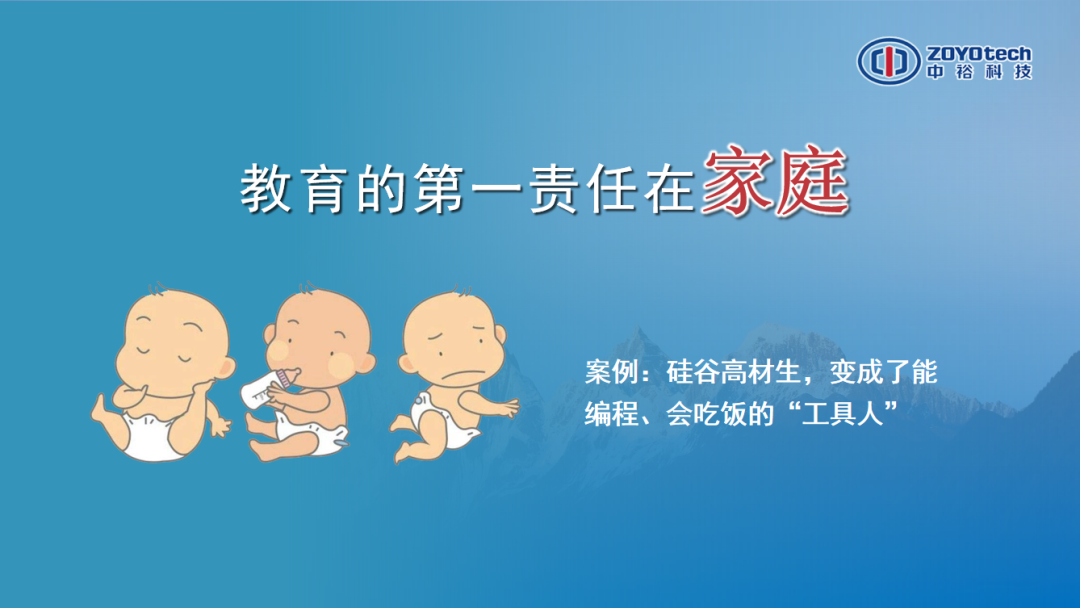 ZOYOtech
中裕科技

教育的第一责任在家庭

案例：硅谷高材生，变成了能编程、会吃饭的“工具人”